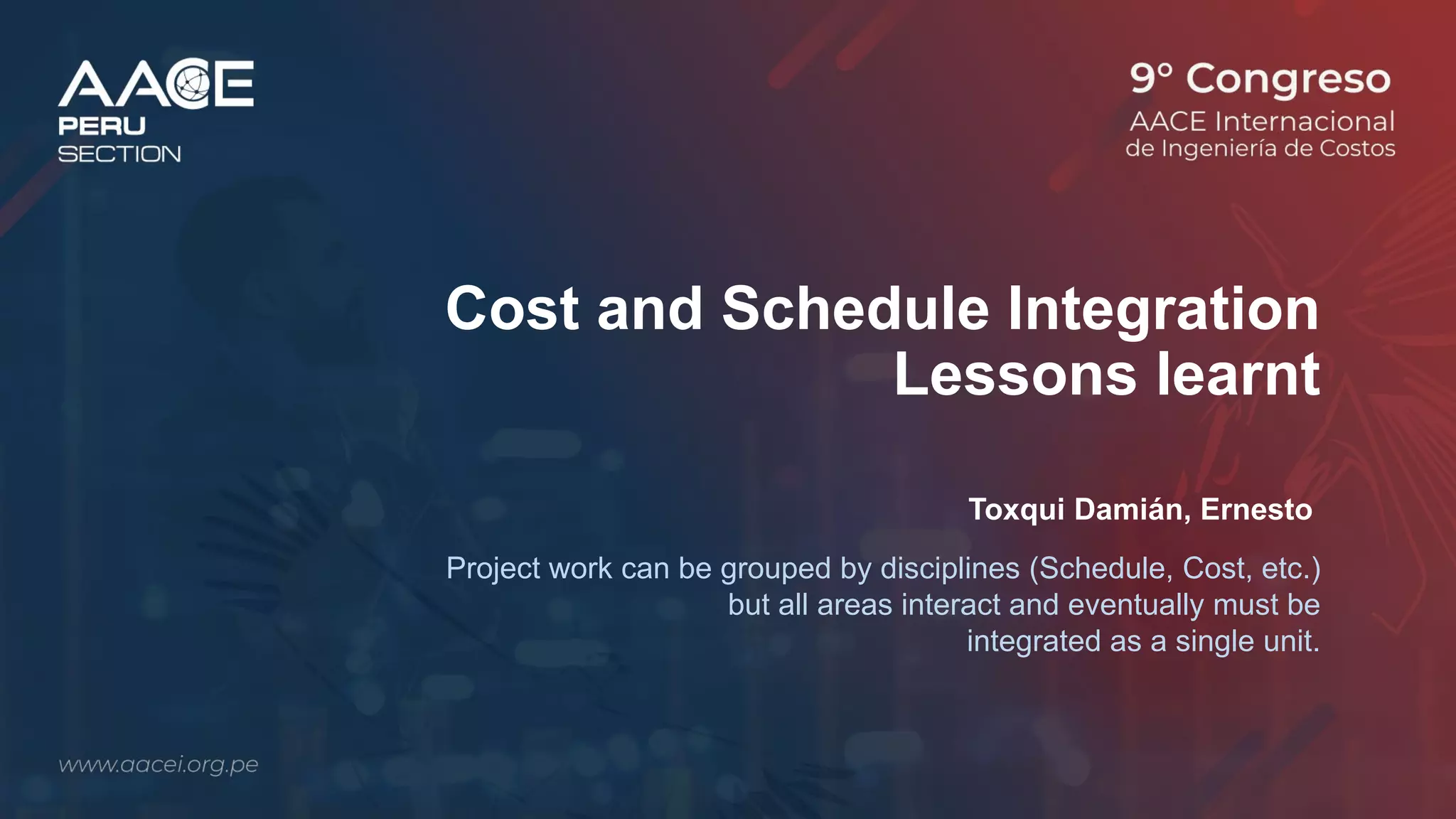 AACE
PERU
SECTION

9° Congreso
AACE Internacional
de Ingeniería de Costos

Cost and Schedule Integration
Lessons learnt

Toxqui Damián, Ernesto

Project work can be grouped by disciplines (Schedule, Cost, etc.) but all areas interact and eventually must be integrated as a single unit.

www.aacei.org.pe